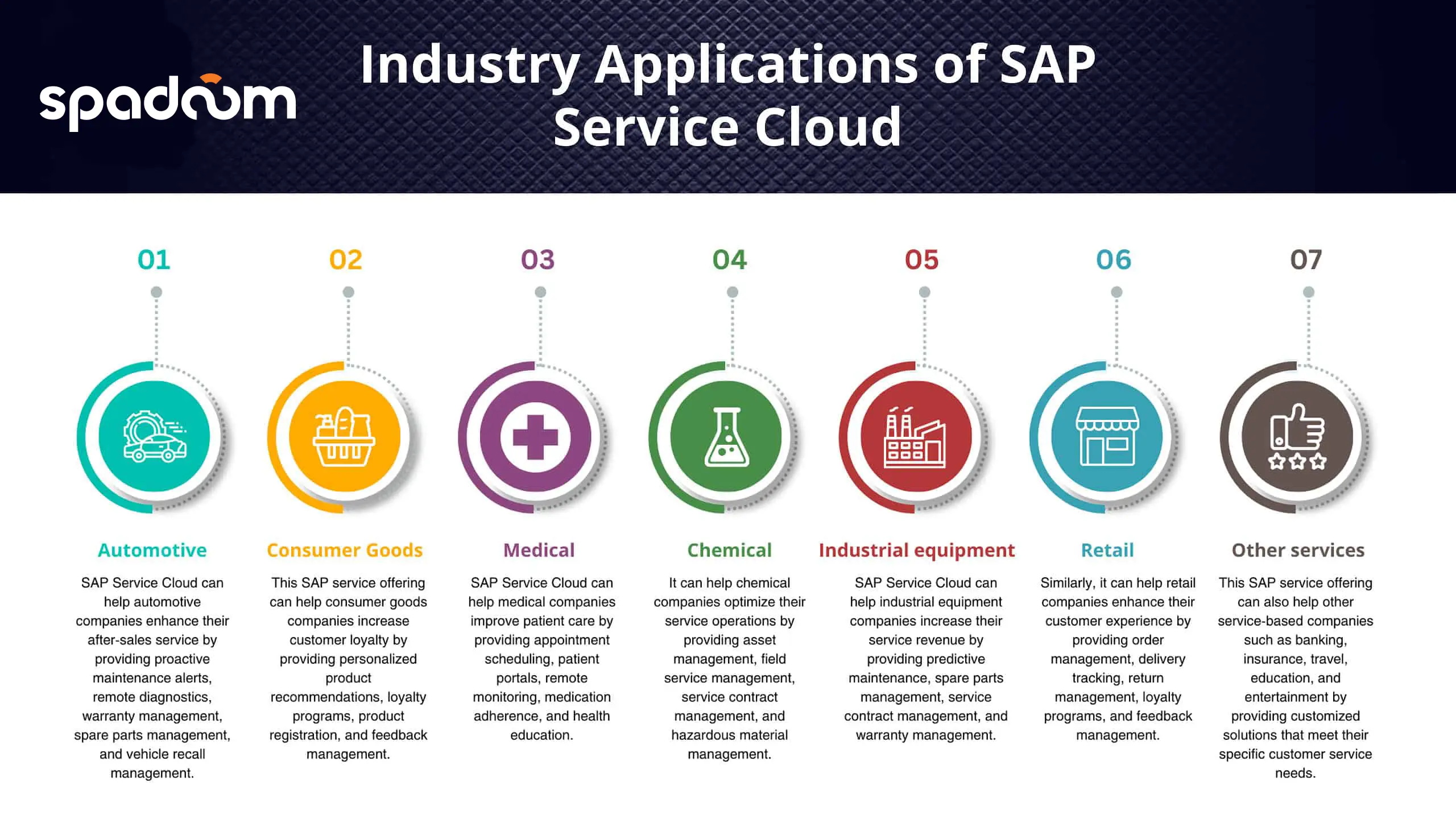 spadoom

Industry Applications of SAP Service Cloud

01

Automotive

SAP Service Cloud can help automotive companies enhance their after-sales service by providing proactive maintenance alerts, remote diagnostics, warranty management, spare parts management, and vehicle recall management.

02

Consumer Goods

This SAP service offering can help consumer goods companies increase customer loyalty by providing personalized product recommendations, loyalty programs, product registration, and feedback management.

03

Medical

SAP Service Cloud can help medical companies improve patient care by providing appointment scheduling, patient portals, remote monitoring, medication adherence, and health education.

04

Chemical

It can help chemical companies optimize their service operations by providing asset management, field service management, service contract management, and hazardous material management.

05

Industrial equipment

SAP Service Cloud can help industrial equipment companies increase their service revenue by providing predictive maintenance, spare parts management, service contract management, and warranty management.

06

Retail

Similarly, it can help retail companies enhance their customer experience by providing order management, delivery tracking, return management, loyalty programs, and feedback management.

07

Other services

This SAP service offering can also help other service-based companies such as banking, insurance, travel, education, and entertainment by providing customized solutions that meet their specific customer service needs.